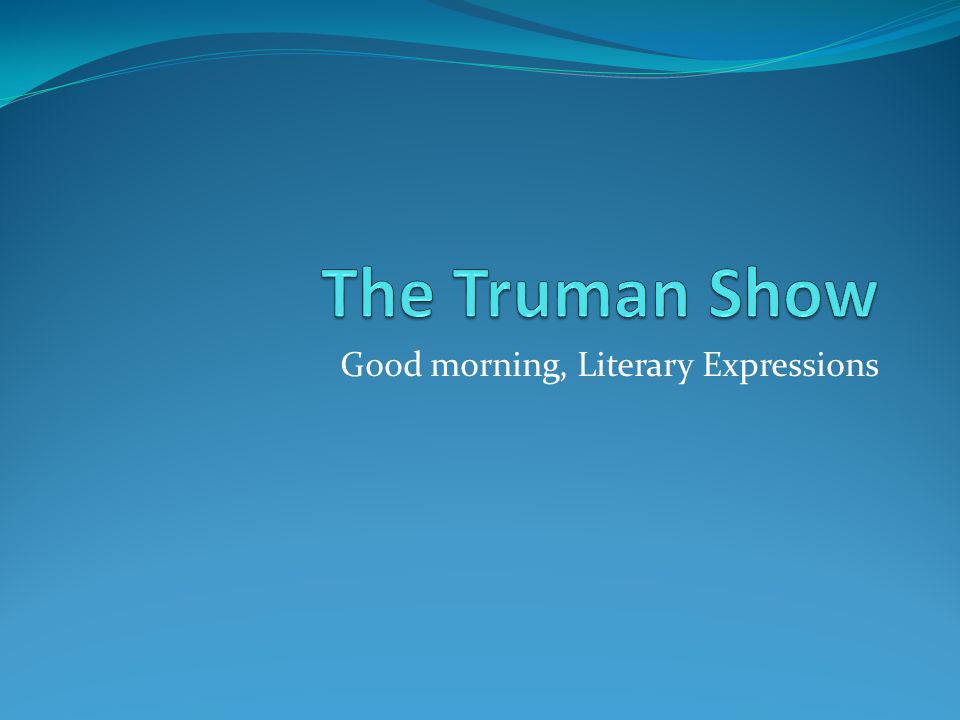 The Truman Show

Good morning, Literary Expressions